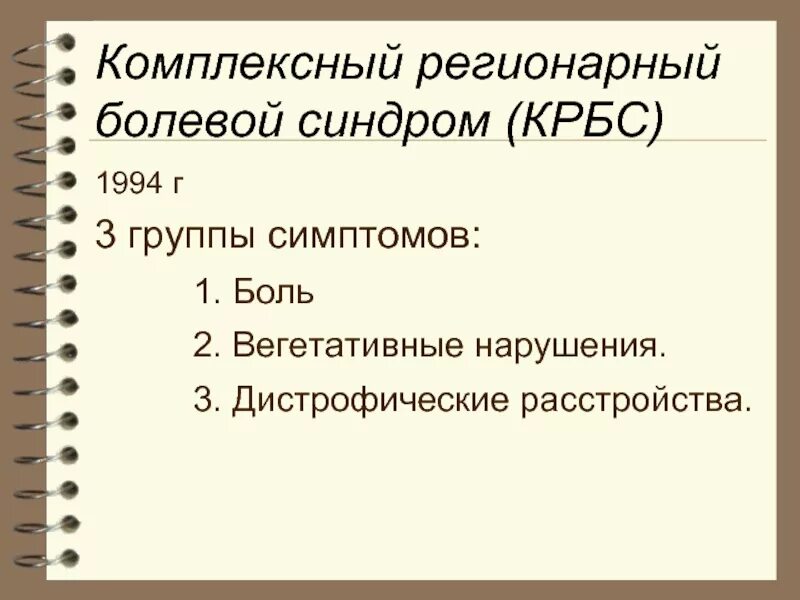 Комплексный регионарный болевой синдром (КРБС)

1994 г

3 группы симптомов:

1. Боль

2. Вегетативные нарушения.

3. Дистрофические расстройства.